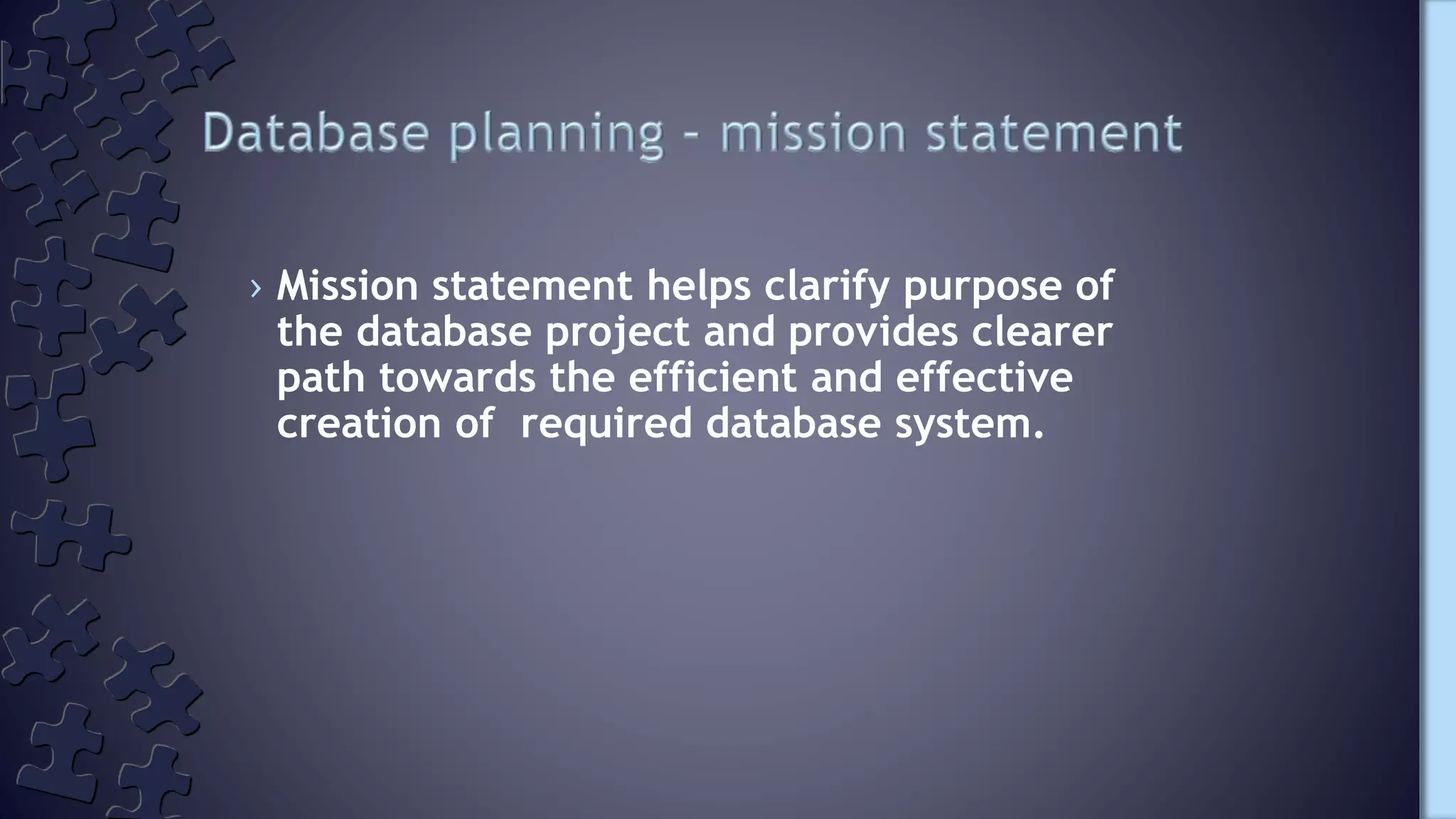 Database planning - mission statement

› Mission statement helps clarify purpose of the database project and provides clearer path towards the efficient and effective creation of required database system.